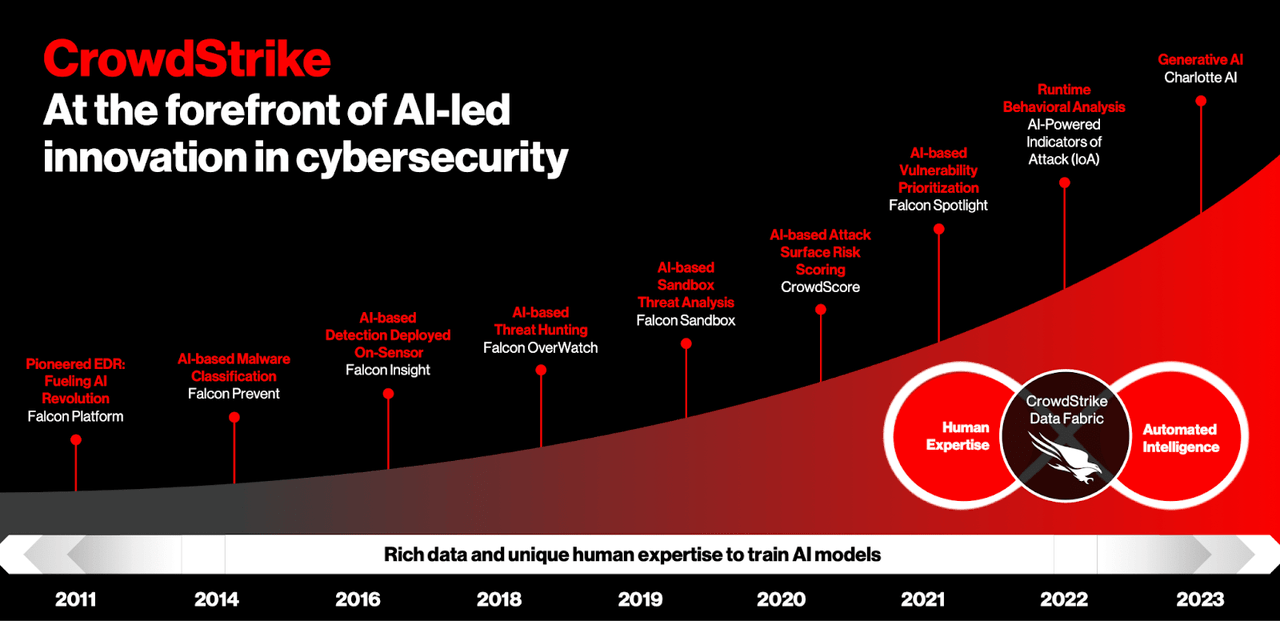 CrowdStrike
At the forefront of AI-led innovation in cybersecurity

Pioneered EDR: Fueling AI Revolution
Falcon Platform

AI-based Malware Classification
Falcon Prevent

AI-based Detection Deployed On-Sensor
Falcon Insight

AI-based Threat Hunting
Falcon OverWatch

AI-based Sandbox Threat Analysis
Falcon Sandbox

AI-based Attack Surface Risk Scoring
CrowdScore

AI-based Vulnerability Prioritization
Falcon Spotlight

Runtime Behavioral Analysis
AI-Powered Indicators of Attack (IoA)

Generative AI
Charlotte AI

Human Expertise

CrowdStrike Data Fabric

Automated Intelligence

Rich data and unique human expertise to train AI models

2011
2014
2016
2018
2019
2020
2021
2022
2023